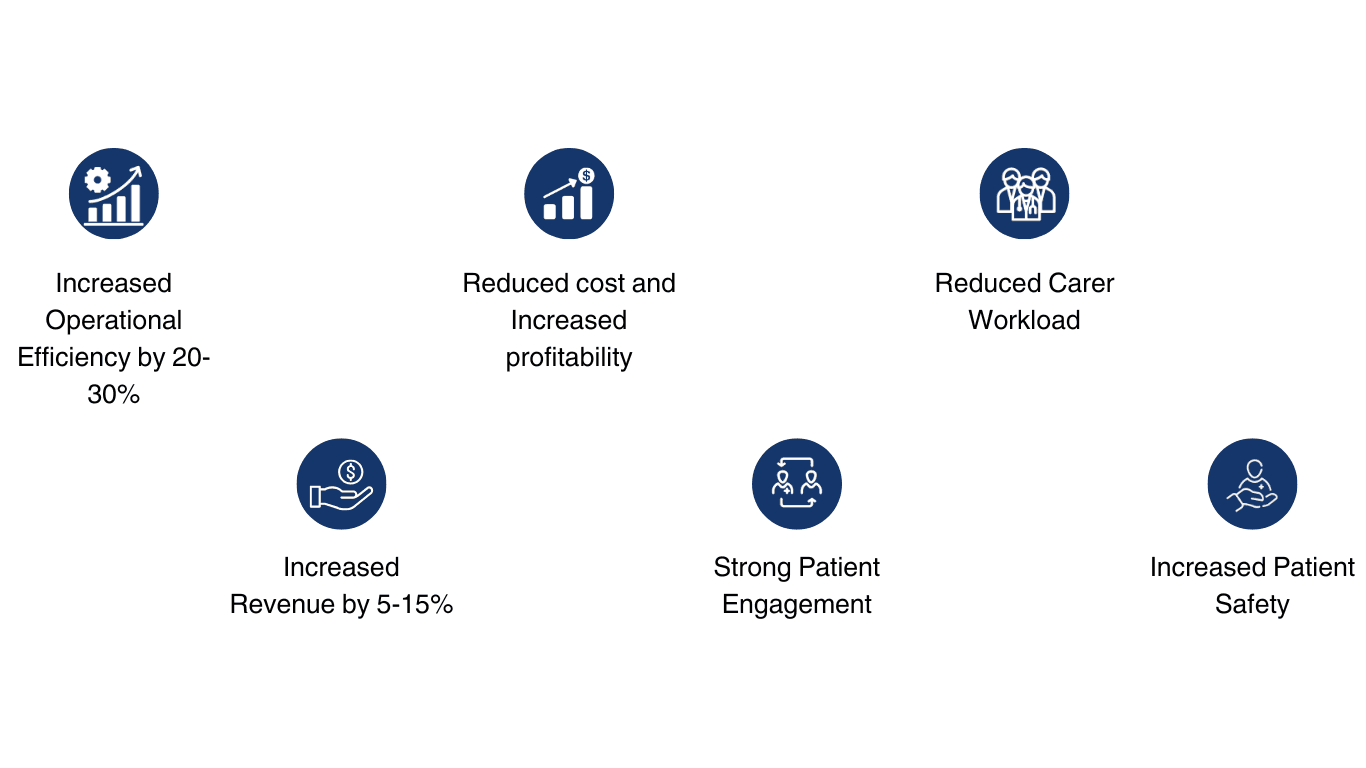 Increased Operational Efficiency by 20-30%

Reduced cost and Increased profitability

Reduced Carer Workload

Increased Revenue by 5-15%

Strong Patient Engagement

Increased Patient Safety